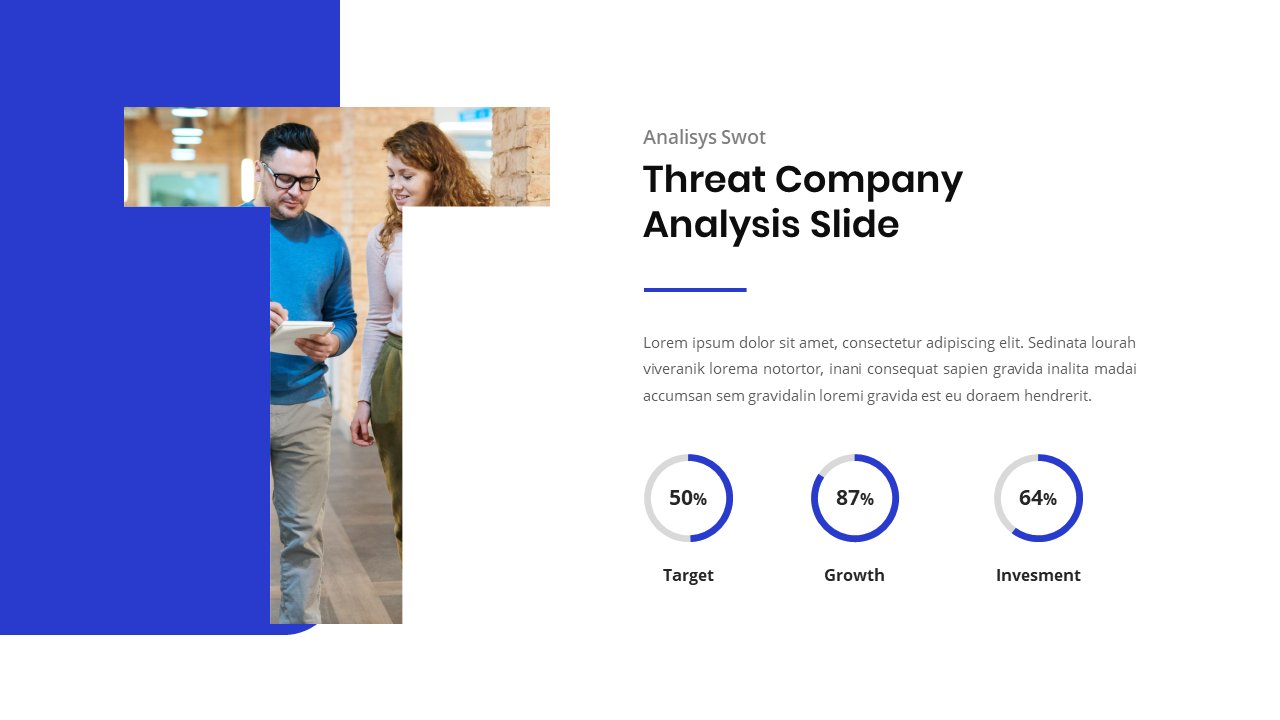 Analisys Swot

Threat Company Analysis Slide

Lorem ipsum dolor sit amet, consectetur adipiscing elit. Sedinata lourah viveranik lorema notortor, inani consequat sapien gravida inalita madai accumsan sem gravidalin loremi gravida est eu doraem hendrerit.

50%

Target

87%

Growth

64%

Invesment